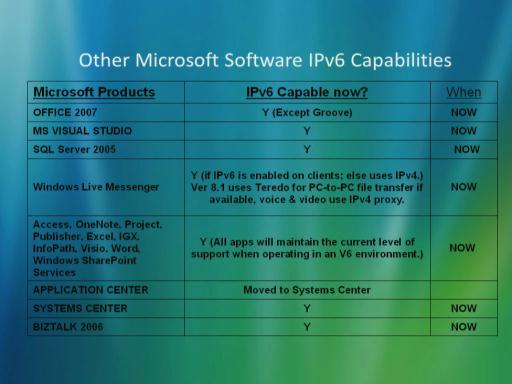 Other Microsoft Software IPv6 Capabilities

| Microsoft Products | IPv6 Capable now? | When |
|---|---|---|
| OFFICE 2007 | Y (Except Groove) | NOW |
| MS VISUAL STUDIO | Y | NOW |
| SQL Server 2005 | Y | NOW |
| Windows Live Messenger | Y (if IPv6 is enabled on clients; else uses IPv4.) Ver 8.1 uses Teredo for PC-to-PC file transfer if available, voice & video use IPv4 proxy. | NOW |
| Access, OneNote, Project, Publisher, Excel, IGX, InfoPath, Visio, Word, Windows SharePoint Services | Y (All apps will maintain the current level of support when operating in an V6 environment.) | NOW |
| APPLICATION CENTER | Moved to Systems Center | |
| SYSTEMS CENTER | Y | NOW |
| BIZTALK 2006 | Y | NOW |